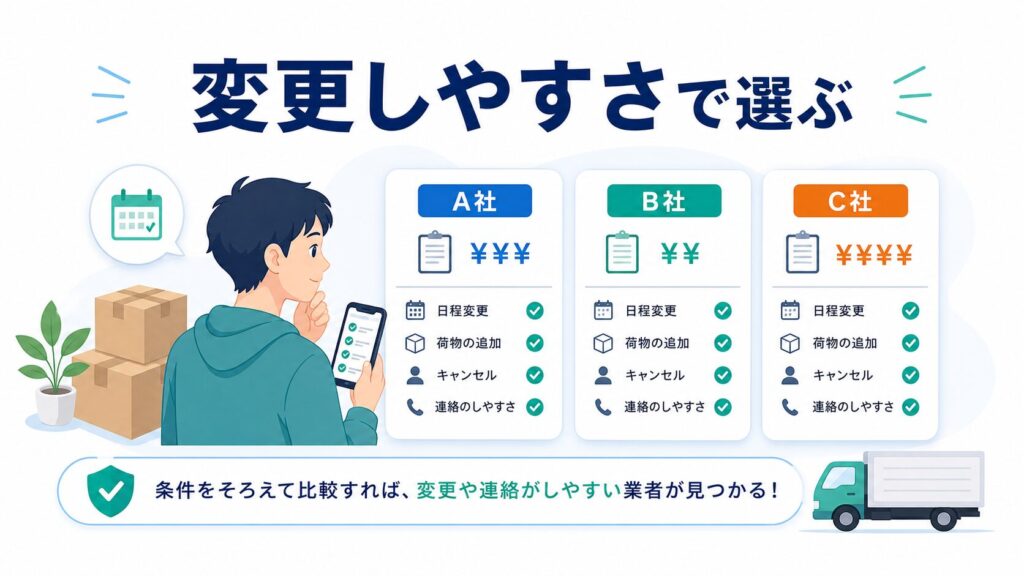 変更しやすさで選ぶ

A社
¥¥¥
日程変更
荷物の追加
キャンセル
連絡のしやすさ

B社
¥¥
日程変更
荷物の追加
キャンセル
連絡のしやすさ

C社
¥¥¥¥
日程変更
荷物の追加
キャンセル
連絡のしやすさ

条件をそろえて比較すれば、変更や連絡がしやすい業者が見つかる！